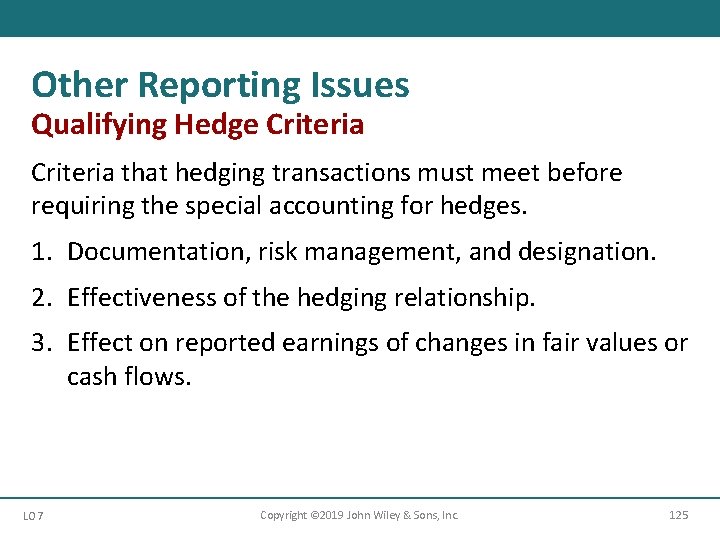 Other Reporting Issues
Qualifying Hedge Criteria

Criteria that hedging transactions must meet before requiring the special accounting for hedges.

1. Documentation, risk management, and designation.

2. Effectiveness of the hedging relationship.

3. Effect on reported earnings of changes in fair values or cash flows.

LO 7

Copyright ©2019 John Wiley & Sons, Inc.

125